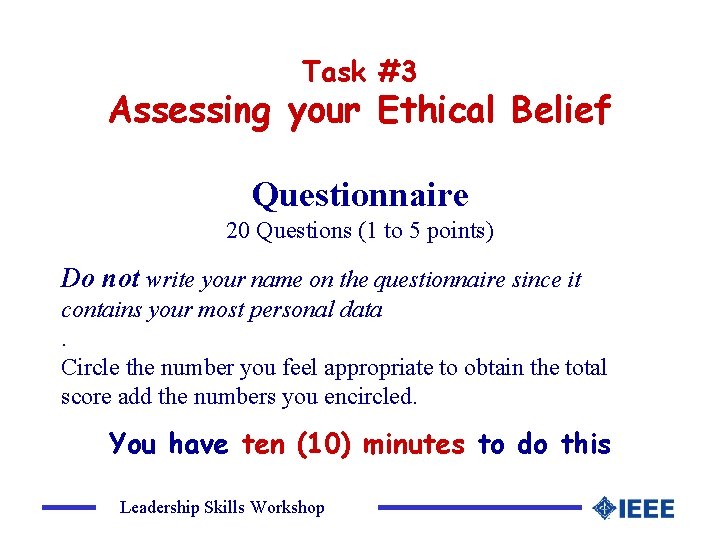 Task #3
Assessing your Ethical Belief

Questionnaire
20 Questions (1 to 5 points)

Do not write your name on the questionnaire since it contains your most personal data
.
Circle the number you feel appropriate to obtain the total score add the numbers you encircled.

You have ten (10) minutes to do this

Leadership Skills Workshop

IEEE